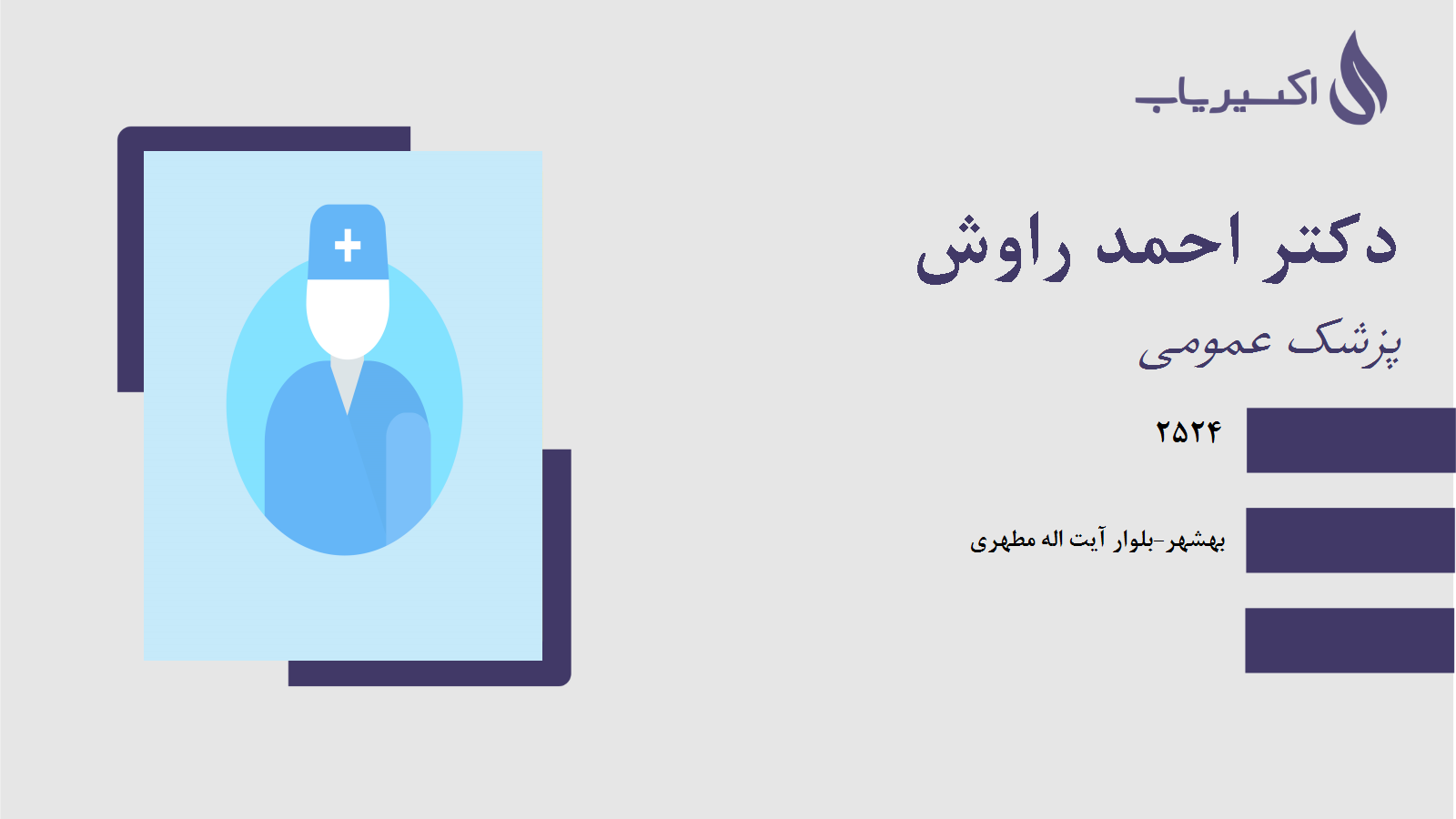 اکسیریاب

دکتر احمد راوش

پزشک عمومی

۲۵۲۴

بهشهر-بلوار آیت اله مطهری